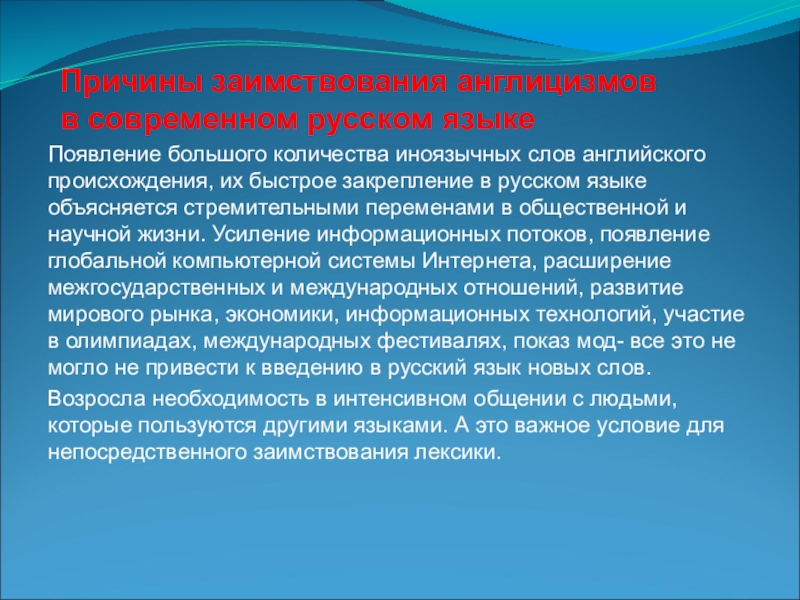 Причины заимствования англицизмов в современном русском языке

Появление большого количества иноязычных слов английского происхождения, их быстрое закрепление в русском языке объясняется стремительными переменами в общественной и научной жизни. Усиление информационных потоков, появление глобальной компьютерной системы Интернета, расширение межгосударственных и международных отношений, развитие мирового рынка, экономики, информационных технологий, участие в олимпиадах, международных фестивалях, показ мод- все это не могло не привести к введению в русский язык новых слов.

Возросла необходимость в интенсивном общении с людьми, которые пользуются другими языками. А это важное условие для непосредственного заимствования лексики.